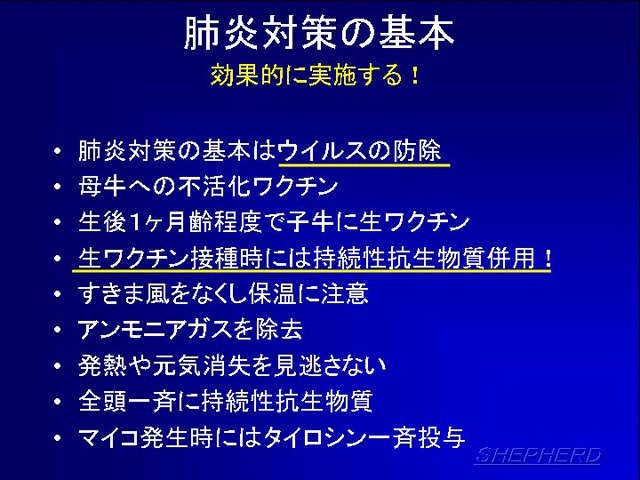 肺炎対策の基本

効果的に実施する！

• 肺炎対策の基本はウイルスの防除
• 母牛への不活化ワクチン
• 生後1ヶ月齢程度で子牛に生ワクチン
• 生ワクチン接種時には持続性抗生物質併用！
• すきま風をなくし保温に注意
• アンモニアガスを除去
• 発熱や元気消失を見逃さない
• 全頭一斉に持続性抗生物質
• マイコ発生時にはタイロシン一斉投与

SHEPHERD